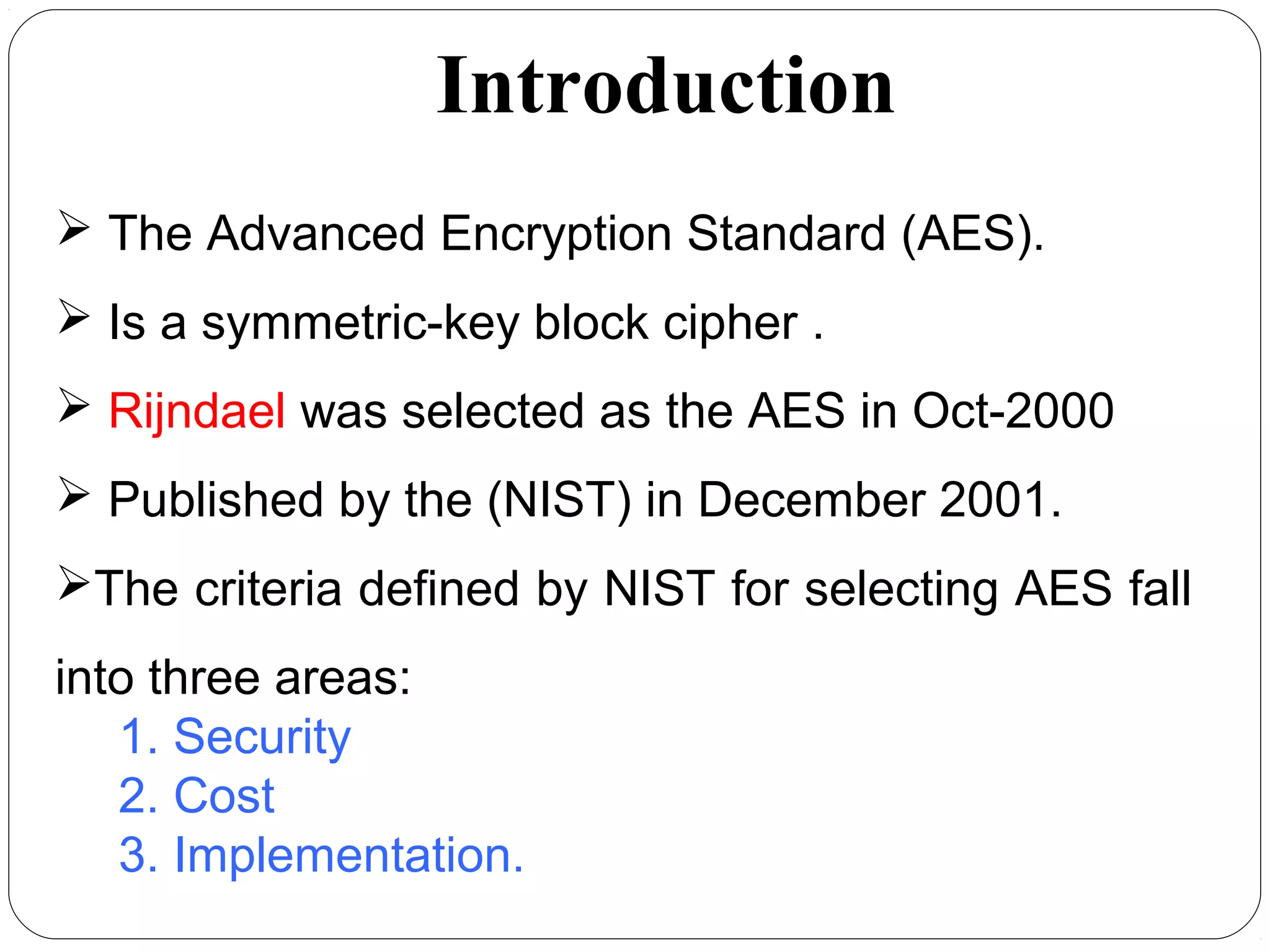 Introduction

➢ The Advanced Encryption Standard (AES).

➢ Is a symmetric-key block cipher .

➢ Rijndael was selected as the AES in Oct-2000

➢ Published by the (NIST) in December 2001.

➢The criteria defined by NIST for selecting AES fall into three areas:

1. Security
2. Cost
3. Implementation.